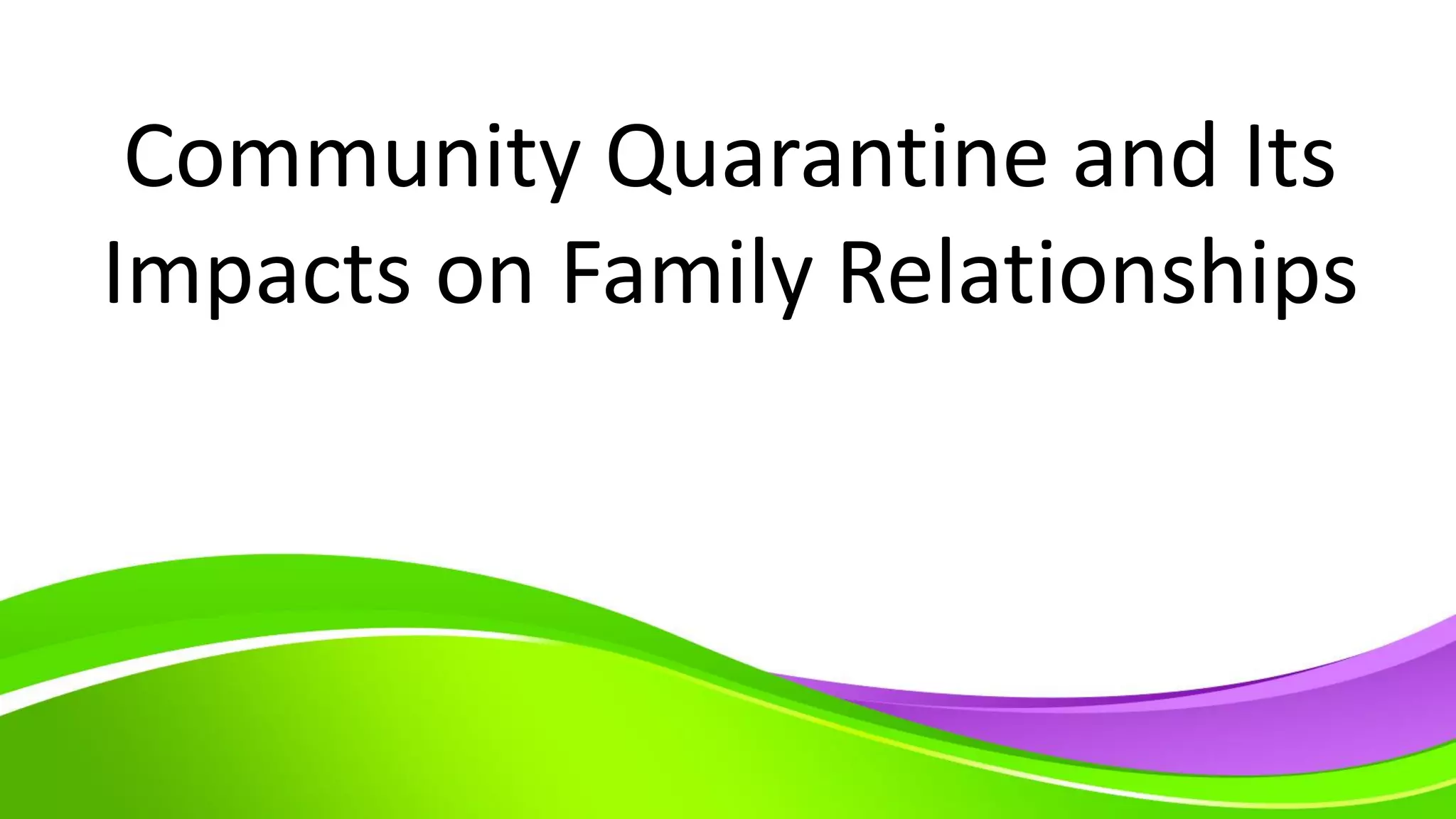 Community Quarantine and Its Impacts on Family Relationships